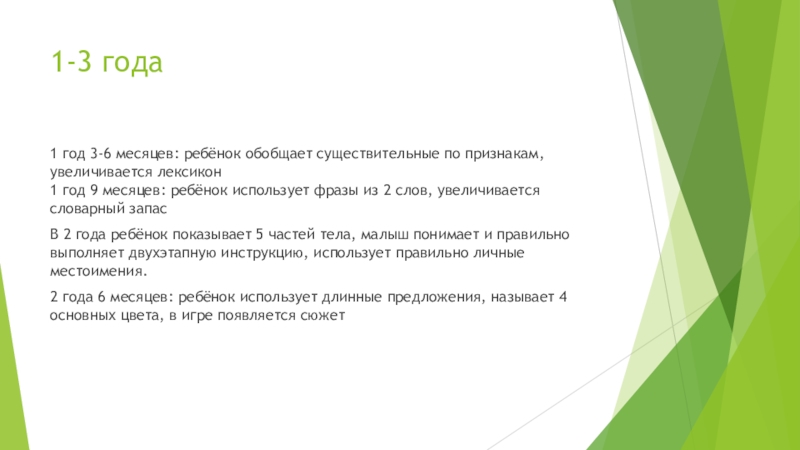 1-3 года

1 год 3-6 месяцев: ребёнок обобщает существительные по признакам, увеличивается лексикон
1 год 9 месяцев: ребёнок использует фразы из 2 слов, увеличивается словарный запас

В 2 года ребёнок показывает 5 частей тела, малыш понимает и правильно выполняет двухэтапную инструкцию, использует правильно личные местоимения.

2 года 6 месяцев: ребёнок использует длинные предложения, называет 4 основных цвета, в игре появляется сюжет